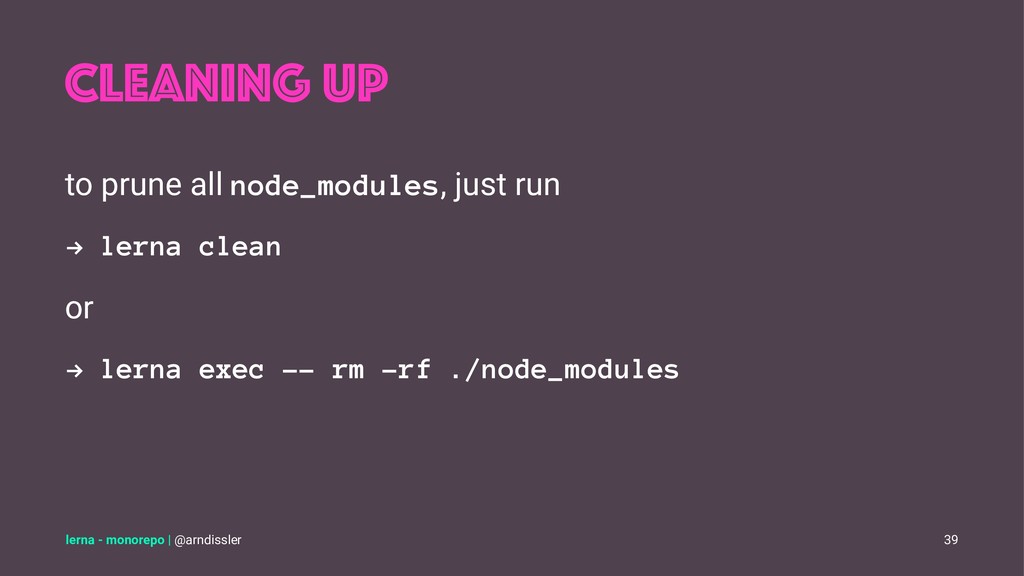 CLEANING UP

to prune all node_modules, just run

→ lerna clean

or

→ lerna exec -- rm -rf ./node_modules

lerna - monorepo | @arndissler

39